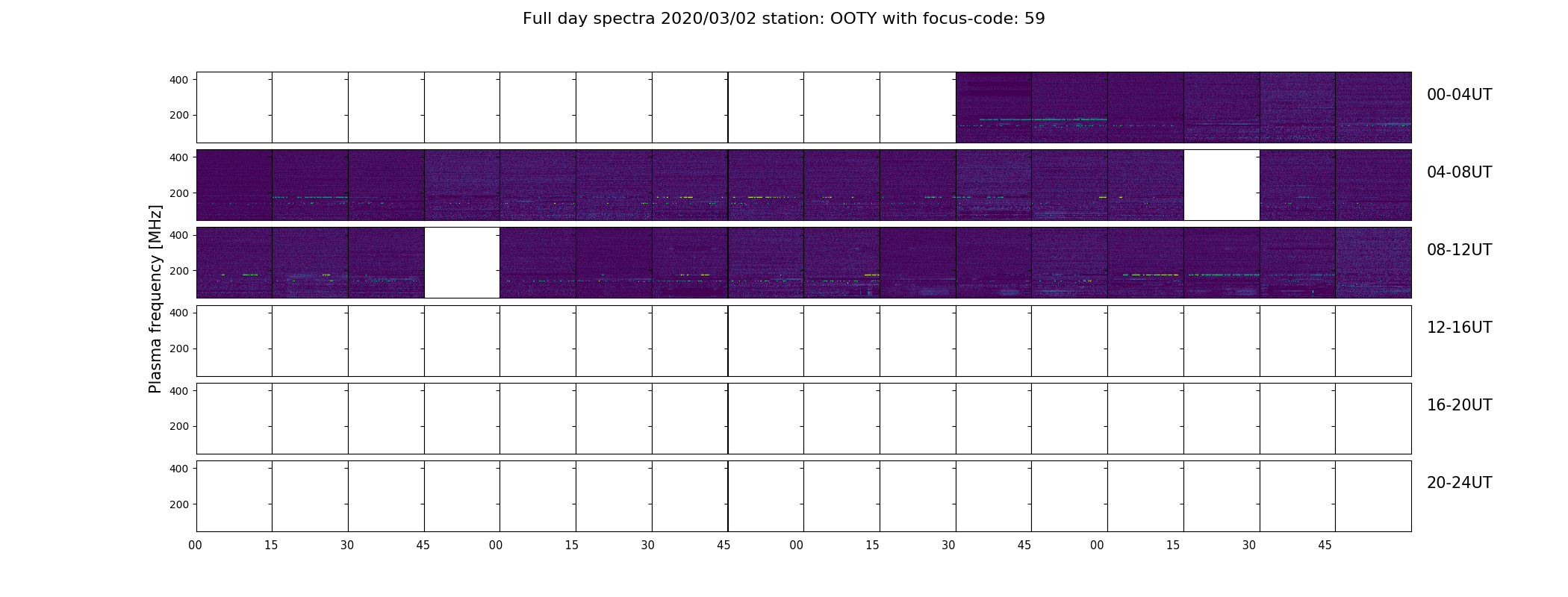 Full day spectra 2020/03/02 station: OOTY with focus-code: 59

Plasma frequency [MHz]

400
200
00-04UT

400
200
04-08UT

400
200
08-12UT

400
200
12-16UT

400
200
16-20UT

400
200
20-24UT

00 15 30 45 00 15 30 45 00 15 30 45 00 15 30 45